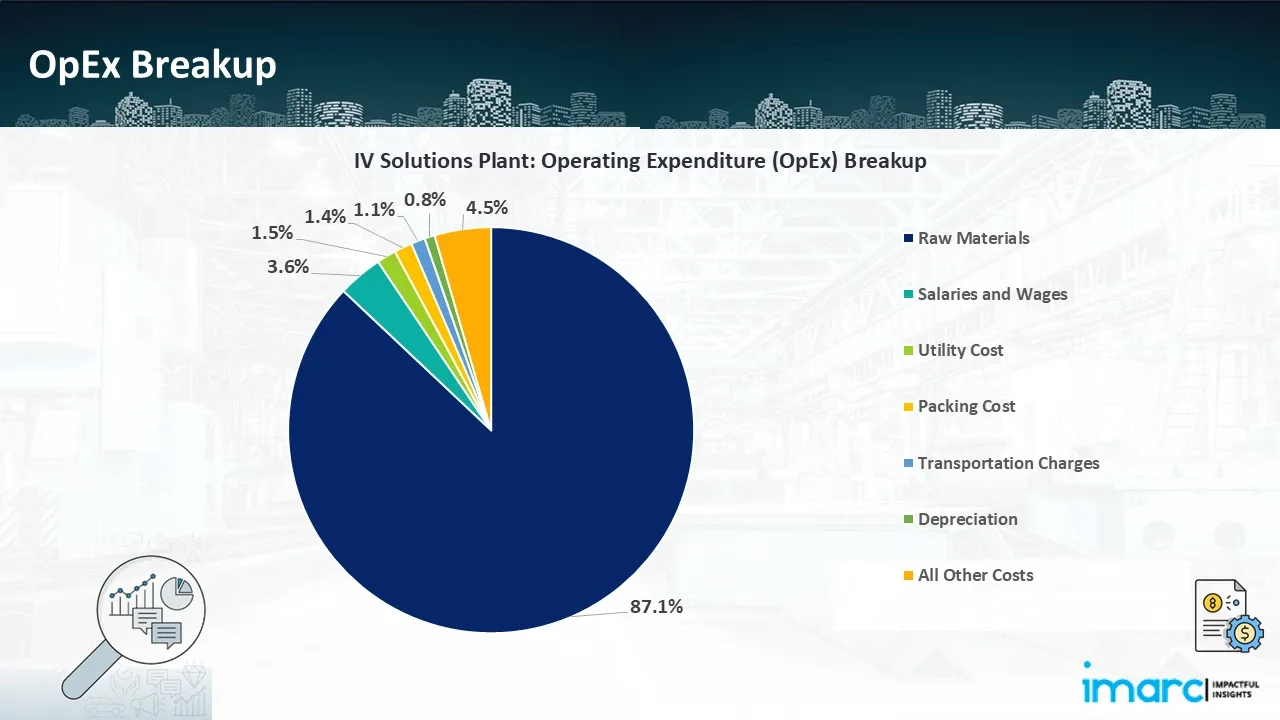 OpEx Breakup

IV Solutions Plant: Operating Expenditure (OpEx) Breakup

87.1%
3.6%
1.5%
1.4%
1.1%
0.8%
4.5%

Raw Materials
Salaries and Wages
Utility Cost
Packing Cost
Transportation Charges
Depreciation
All Other Costs

imarc IMPACTFUL INSIGHTS